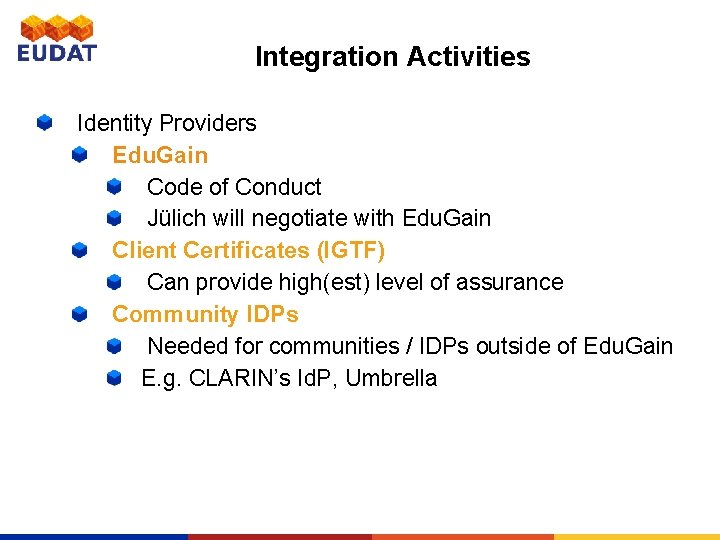 EUDAT

Integration Activities

Identity Providers

EduGain

Code of Conduct

Jülich will negotiate with EduGain

Client Certificates (IGTF)

Can provide high(est) level of assurance

Community IDPs

Needed for communities / IDPs outside of EduGain

E.g. CLARIN's IdP, Umbrella